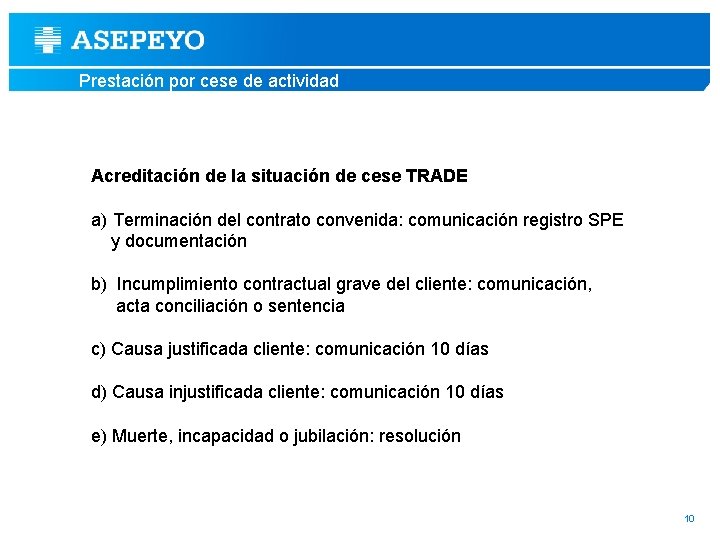 ASEPEYO

Prestación por cese de actividad

Acreditación de la situación de cese TRADE

a) Terminación del contrato convenida: comunicación registro SPE y documentación

b) Incumplimiento contractual grave del cliente: comunicación, acta conciliación o sentencia

c) Causa justificada cliente: comunicación 10 días

d) Causa injustificada cliente: comunicación 10 días

e) Muerte, incapacidad o jubilación: resolución

10